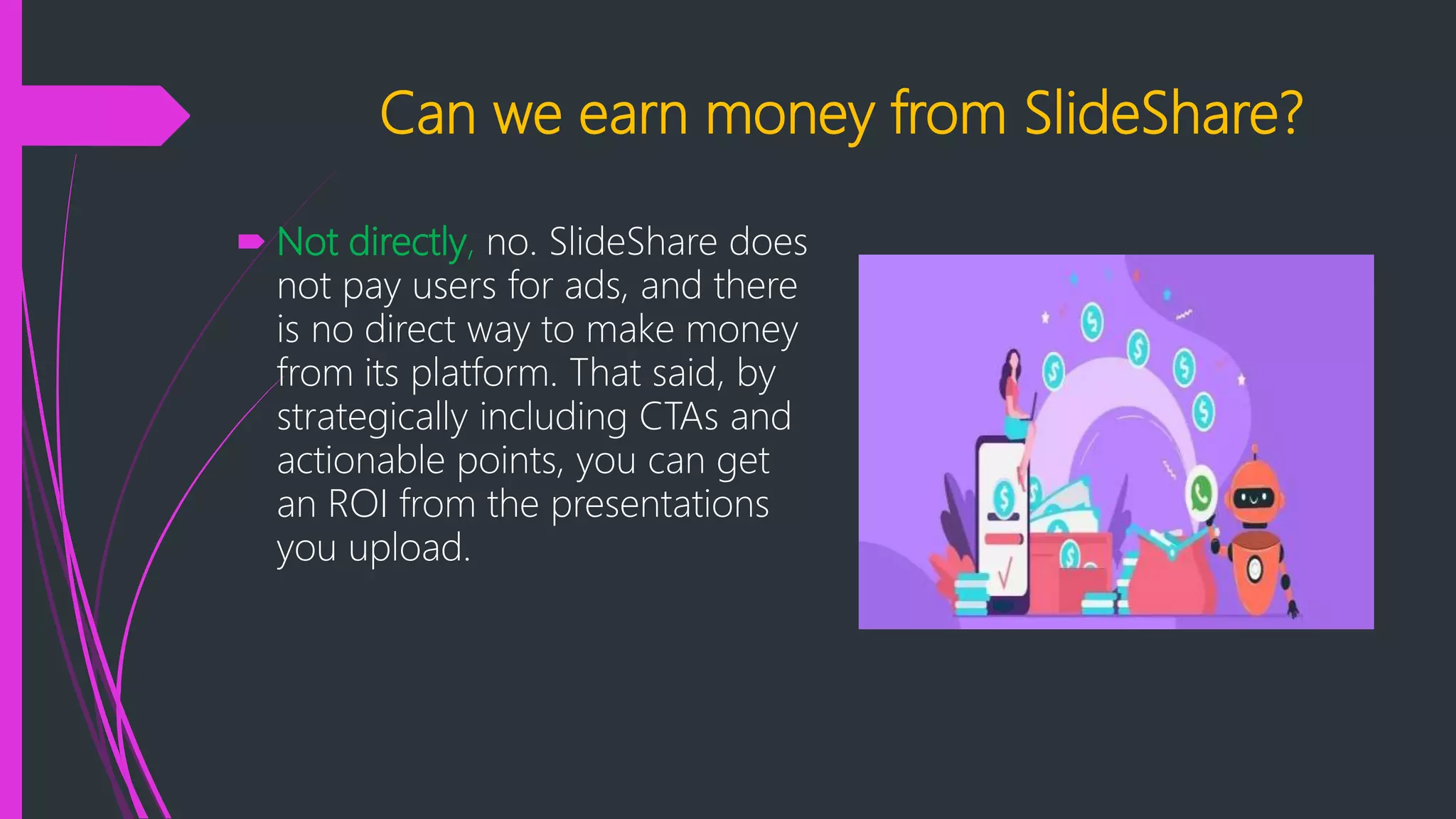 Can we earn money from SlideShare?

Not directly, no. SlideShare does not pay users for ads, and there is no direct way to make money from its platform. That said, by strategically including CTAs and actionable points, you can get an ROI from the presentations you upload.